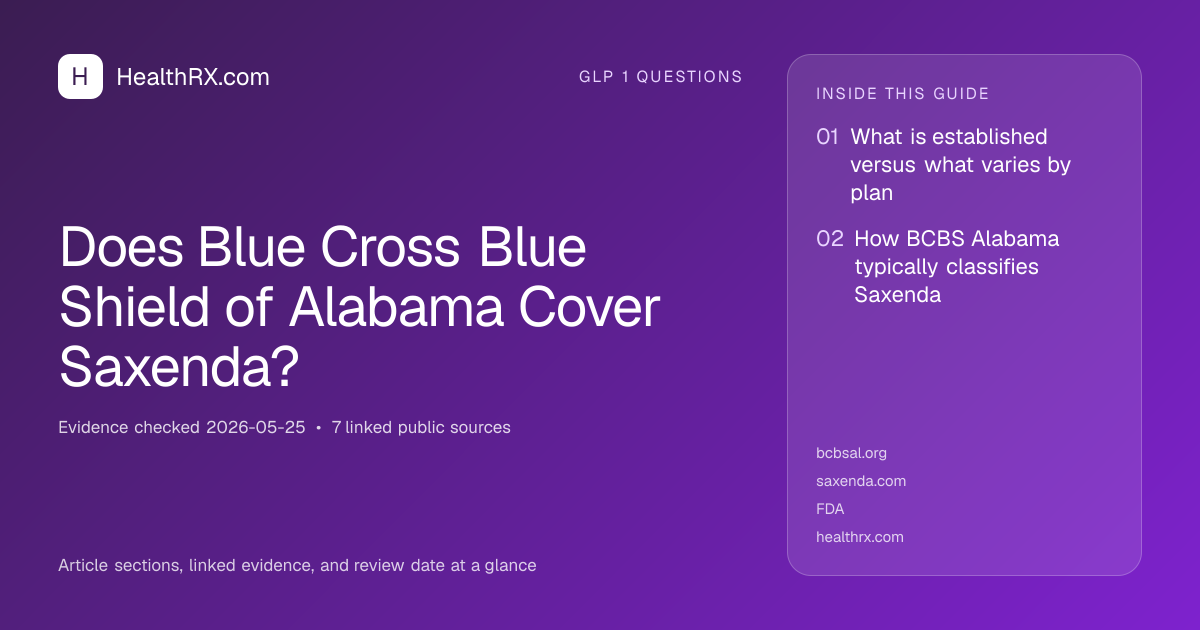 H HealthRX.com

GLP 1 QUESTIONS

Does Blue Cross Blue Shield of Alabama Cover Saxenda?

Evidence checked 2026-05-25 • 7 linked public sources

Article sections, linked evidence, and review date at a glance

INSIDE THIS GUIDE

01 What is established versus what varies by plan

02 How BCBS Alabama typically classifies Saxenda

bcbsal.org
saxenda.com
FDA
healthrx.com